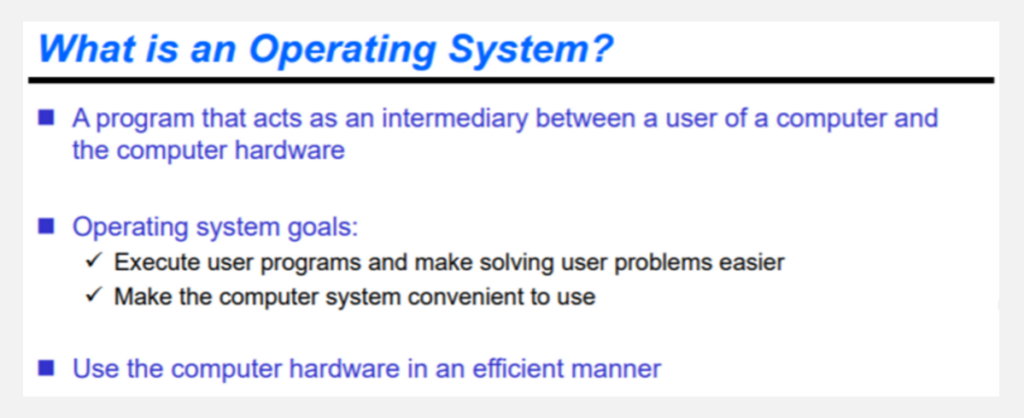 What is an Operating System?

■ A program that acts as an intermediary between a user of a computer and the computer hardware

■ Operating system goals:
✓ Execute user programs and make solving user problems easier
✓ Make the computer system convenient to use

■ Use the computer hardware in an efficient manner